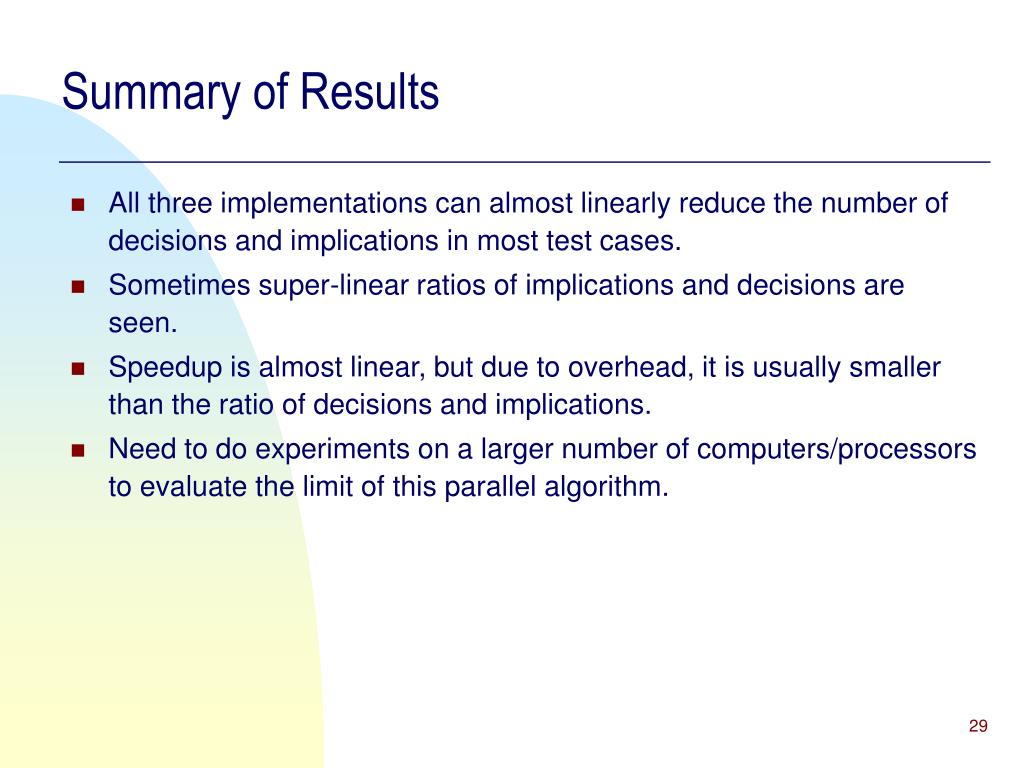 Summary of Results

- All three implementations can almost linearly reduce the number of decisions and implications in most test cases.
- Sometimes super-linear ratios of implications and decisions are seen.
- Speedup is almost linear, but due to overhead, it is usually smaller than the ratio of decisions and implications.
- Need to do experiments on a larger number of computers/processors to evaluate the limit of this parallel algorithm.

29